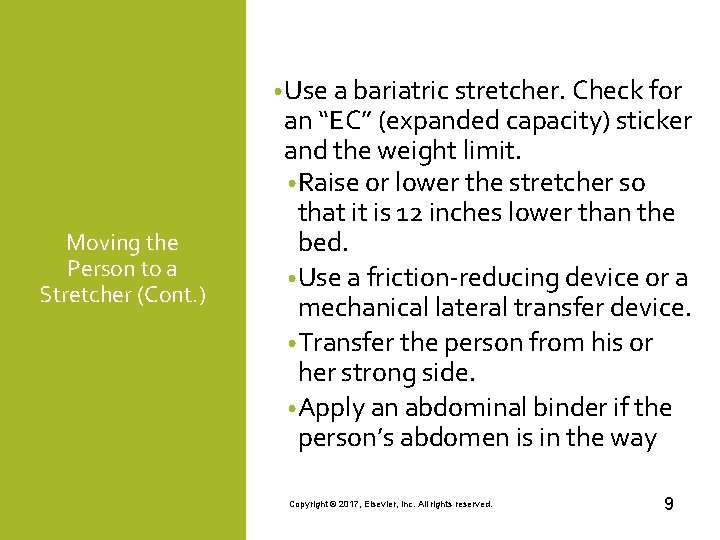 Moving the Person to a Stretcher (Cont.)

•Use a bariatric stretcher. Check for an “EC” (expanded capacity) sticker and the weight limit.

•Raise or lower the stretcher so that it is 12 inches lower than the bed.

•Use a friction-reducing device or a mechanical lateral transfer device.

•Transfer the person from his or her strong side.

•Apply an abdominal binder if the person’s abdomen is in the way

Copyright © 2017, Elsevier, Inc. All rights reserved.

9